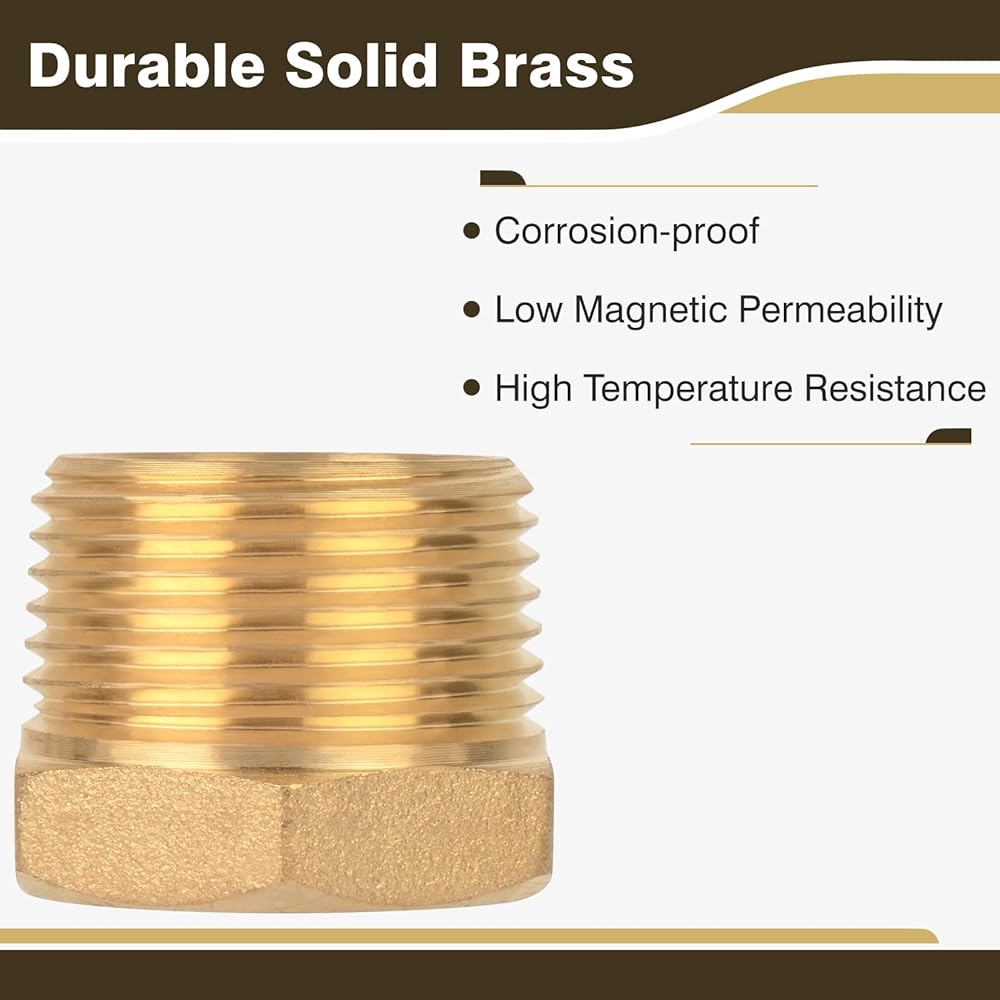 Durable Solid Brass

• Corrosion-proof
• Low Magnetic Permeability
• High Temperature Resistance